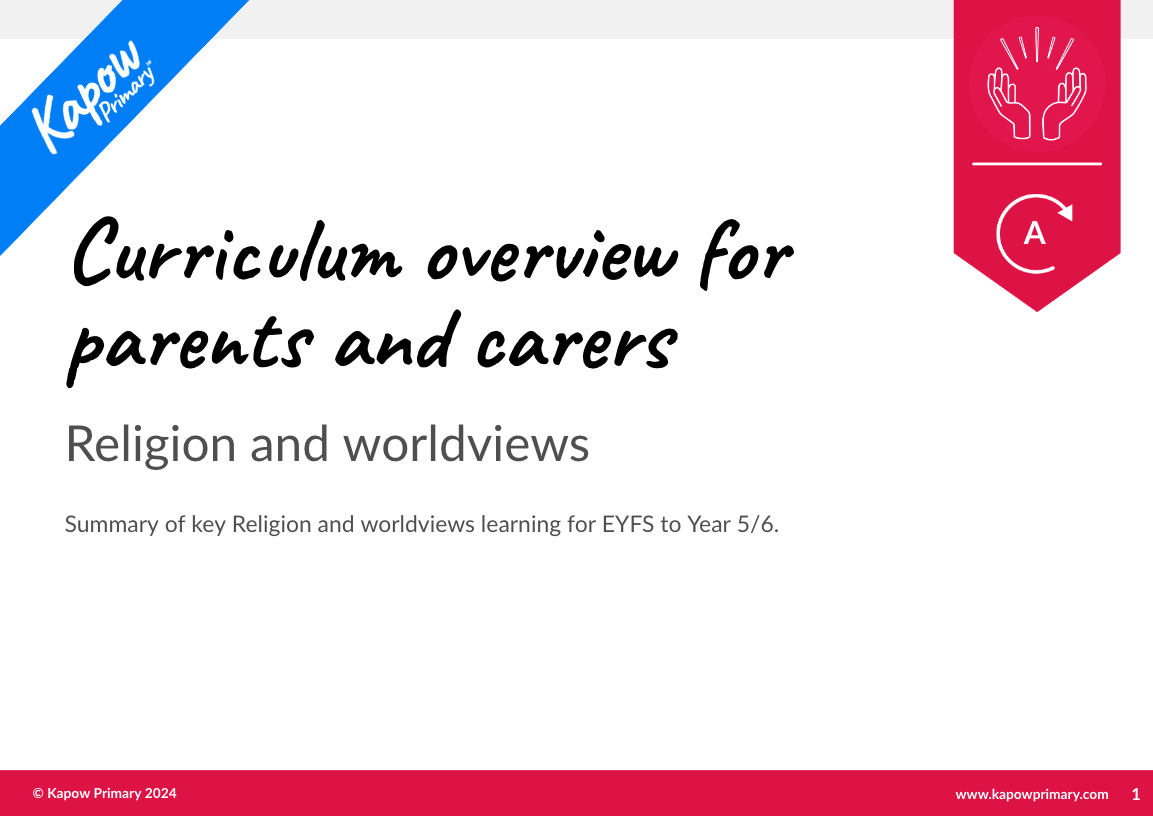 Kapow Primary™

A

Curriculum overview for parents and carers

Religion and worldviews

Summary of key Religion and worldviews learning for EYFS to Year 5/6.

© Kapow Primary 2024

www.kapowprimary.com 1